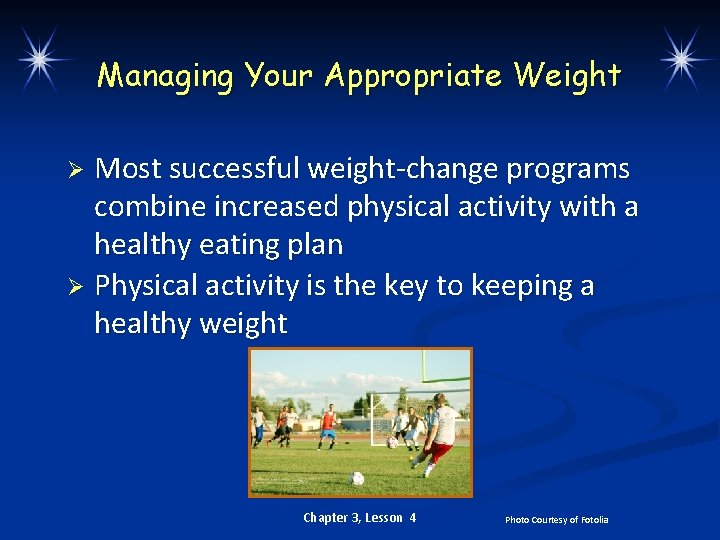 Managing Your Appropriate Weight

➢ Most successful weight-change programs combine increased physical activity with a healthy eating plan

➢ Physical activity is the key to keeping a healthy weight

Chapter 3, Lesson 4

Photo Courtesy of Fotolia